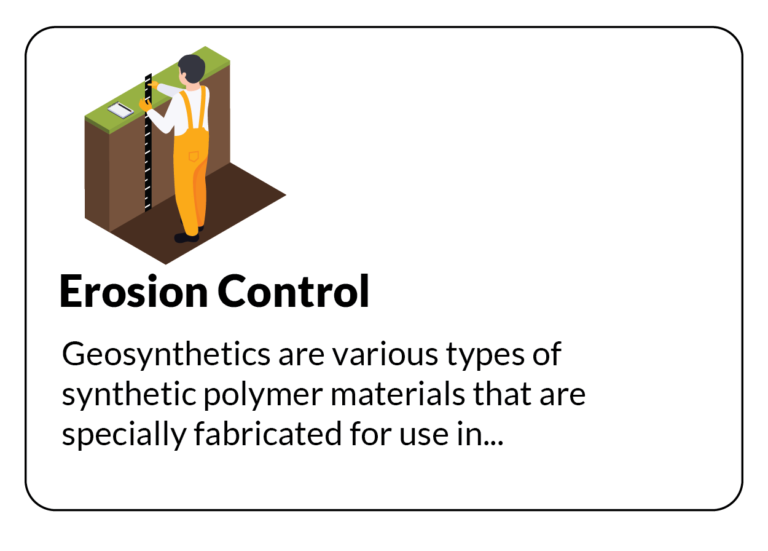 Erosion Control

Geosynthetics are various types of synthetic polymer materials that are specially fabricated for use in...